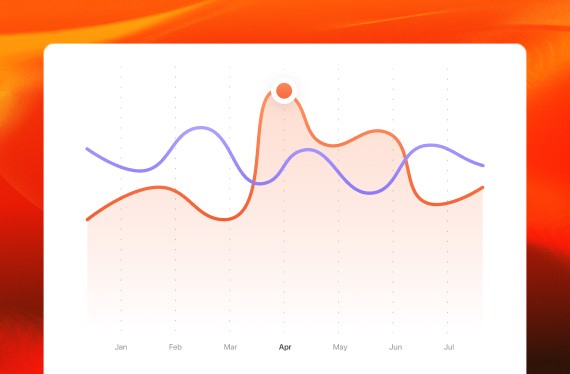 Jan Feb Mar Apr May Jun Jul